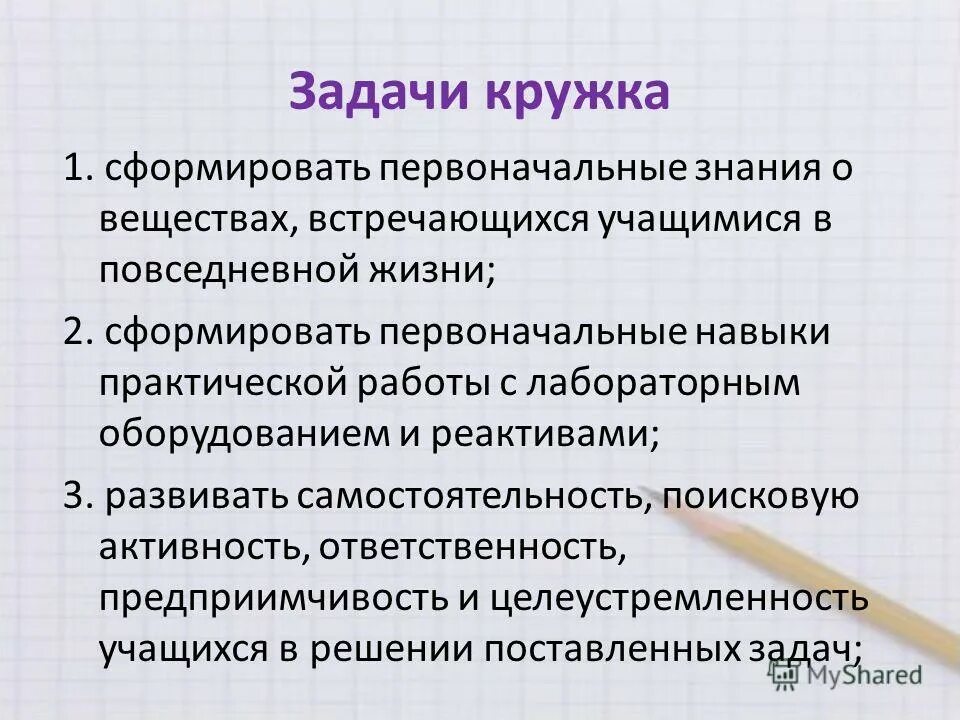 Задачи кружка

1. сформировать первоначальные знания о веществах, встречающихся учащимися в повседневной жизни;

2. сформировать первоначальные навыки практической работы с лабораторным оборудованием и реактивами;

3. развивать самостоятельность, поисковую активность, ответственность, предприимчивость и целеустремленность учащихся в решении поставленных задач;

MyShared